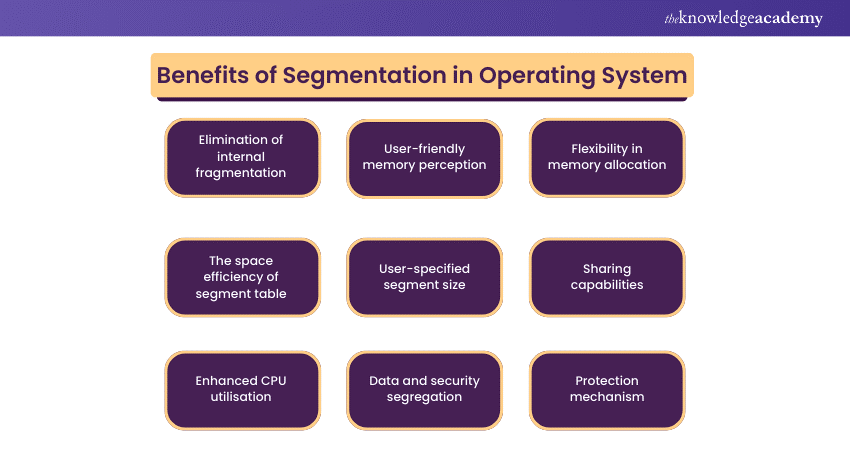 theknowledgeacademy

Benefits of Segmentation in Operating System

Elimination of internal fragmentation

User-friendly memory perception

Flexibility in memory allocation

The space efficiency of segment table

User-specified segment size

Sharing capabilities

Enhanced CPU utilisation

Data and security segregation

Protection mechanism